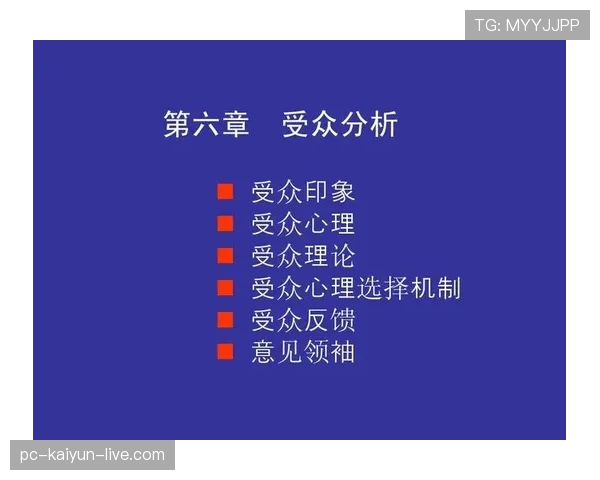 TG: MYYJJPP

第六章　受众分析

■ 受众印象
■ 受众心理
■ 受众理论
■ 受众心理选择机制
■ 受众反馈
■ 意见领袖

pc-kaiyun-live.com